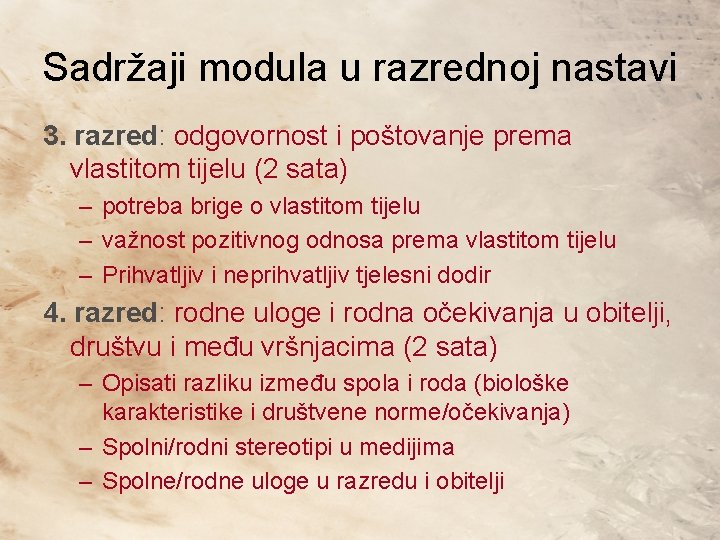 Sadržaji modula u razrednoj nastavi

3. razred: odgovornost i poštovanje prema vlastitom tijelu (2 sata)
– potreba brige o vlastitom tijelu
– važnost pozitivnog odnosa prema vlastitom tijelu
– Prihvatljiv i neprihvatljiv tjelesni dodir

4. razred: rodne uloge i rodna očekivanja u obitelji, društvu i među vršnjacima (2 sata)
– Opisati razliku između spola i roda (biološke karakteristike i društvene norme/očekivanja)
– Spolni/rodni stereotipi u medijima
– Spolne/rodne uloge u razredu i obitelji